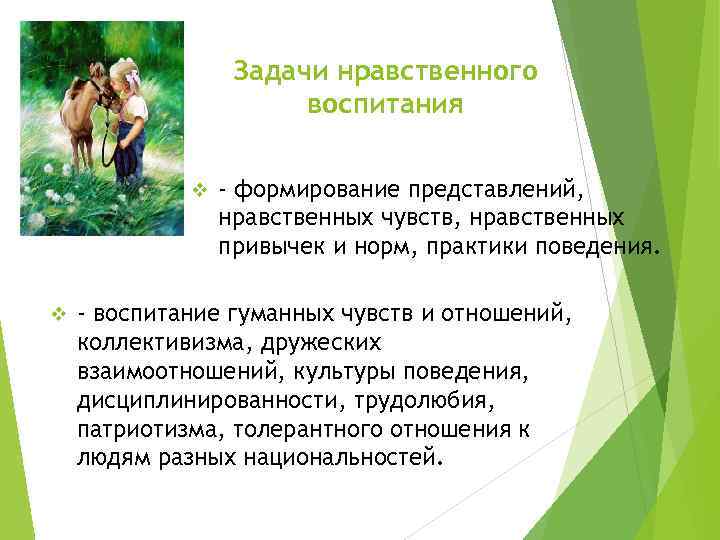 Задачи нравственного воспитания

❖ - формирование представлений, нравственных чувств, нравственных привычек и норм, практики поведения.

❖ - воспитание гуманных чувств и отношений, коллективизма, дружеских взаимоотношений, культуры поведения, дисциплинированности, трудолюбия, патриотизма, толерантного отношения к людям разных национальностей.